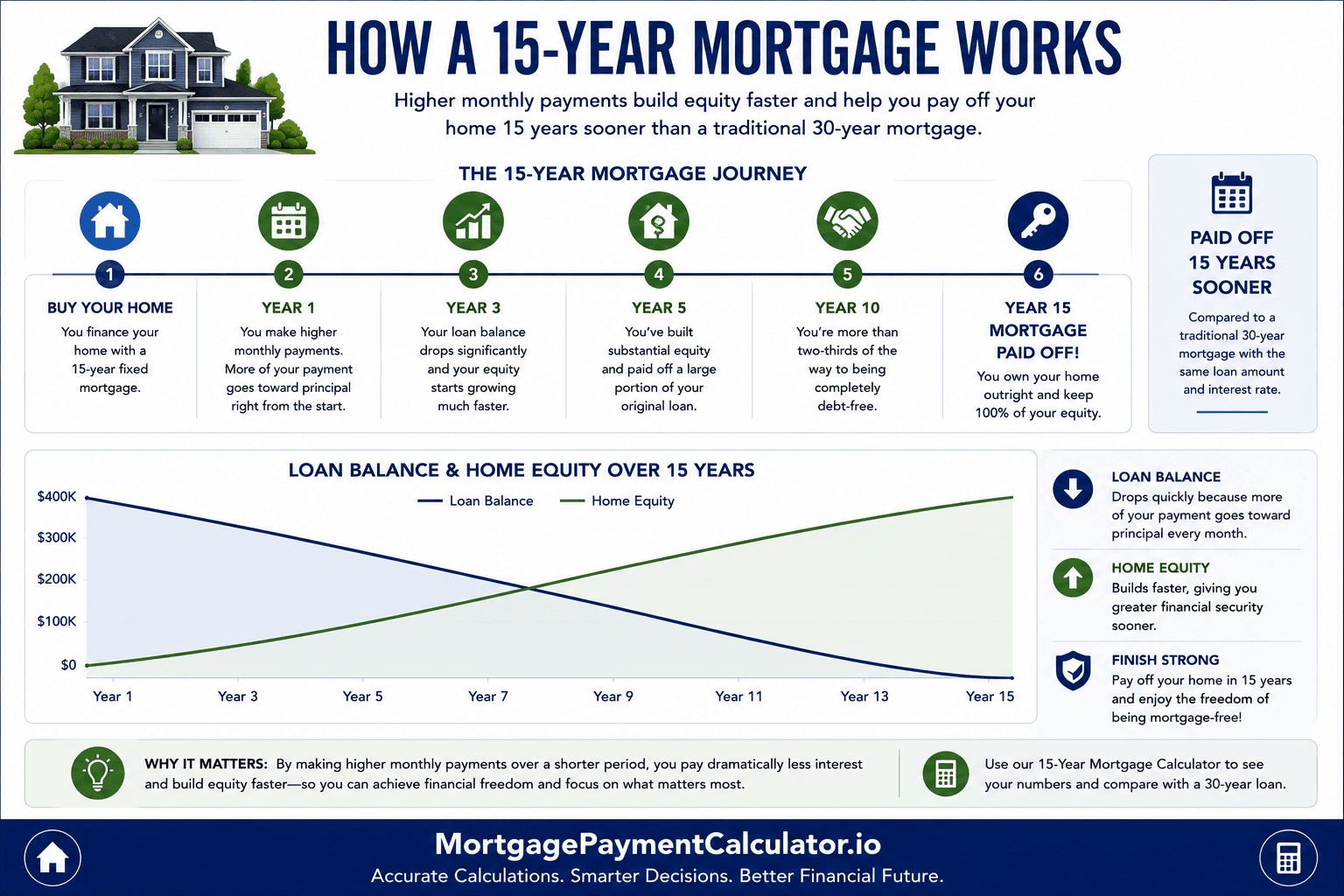 HOW A 15-YEAR MORTGAGE WORKS

Higher monthly payments build equity faster and help you pay off your home 15 years sooner than a traditional 30-year mortgage.

THE 15-YEAR MORTGAGE JOURNEY

1
BUY YOUR HOME
You finance your home with a 15-year fixed mortgage.

2
YEAR 1
You make higher monthly payments. More of your payment goes toward principal right from the start.

3
YEAR 3
Your loan balance drops significantly and your equity starts growing much faster.

4
YEAR 5
You've built substantial equity and paid off a large portion of your original loan.

5
YEAR 10
You're more than two-thirds of the way to being completely debt-free.

6
YEAR 15
MORTGAGE PAID OFF!
You own your home outright and keep 100% of your equity.

PAID OFF 15 YEARS SOONER
Compared to a traditional 30-year mortgage with the same loan amount and interest rate.

LOAN BALANCE & HOME EQUITY OVER 15 YEARS
Loan Balance
Home Equity
$400K
$300K
$200K
$100K
$0
Year 1
Year 3
Year 5
Year 7
Year 9
Year 11
Year 13
Year 15

LOAN BALANCE
Drops quickly because more of your payment goes toward principal every month.

HOME EQUITY
Builds faster, giving you greater financial security sooner.

FINISH STRONG
Pay off your home in 15 years and enjoy the freedom of being mortgage-free!

WHY IT MATTERS: By making higher monthly payments over a shorter period, you pay dramatically less interest and build equity faster—so you can achieve financial freedom and focus on what matters most.

Use our 15-Year Mortgage Calculator to see your numbers and compare with a 30-year loan.

MortgagePaymentCalculator.io
Accurate Calculations. Smarter Decisions. Better Financial Future.